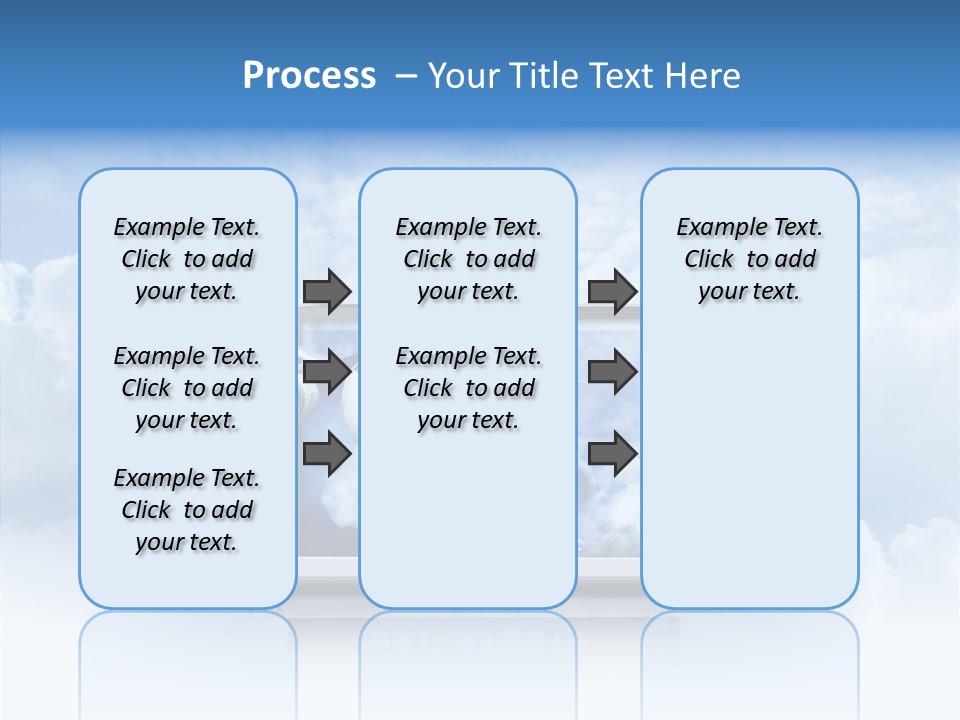 Process – Your Title Text Here

Example Text. Click to add your text.

Example Text. Click to add your text.

Example Text. Click to add your text.

Example Text. Click to add your text.

Example Text. Click to add your text.

Example Text. Click to add your text.